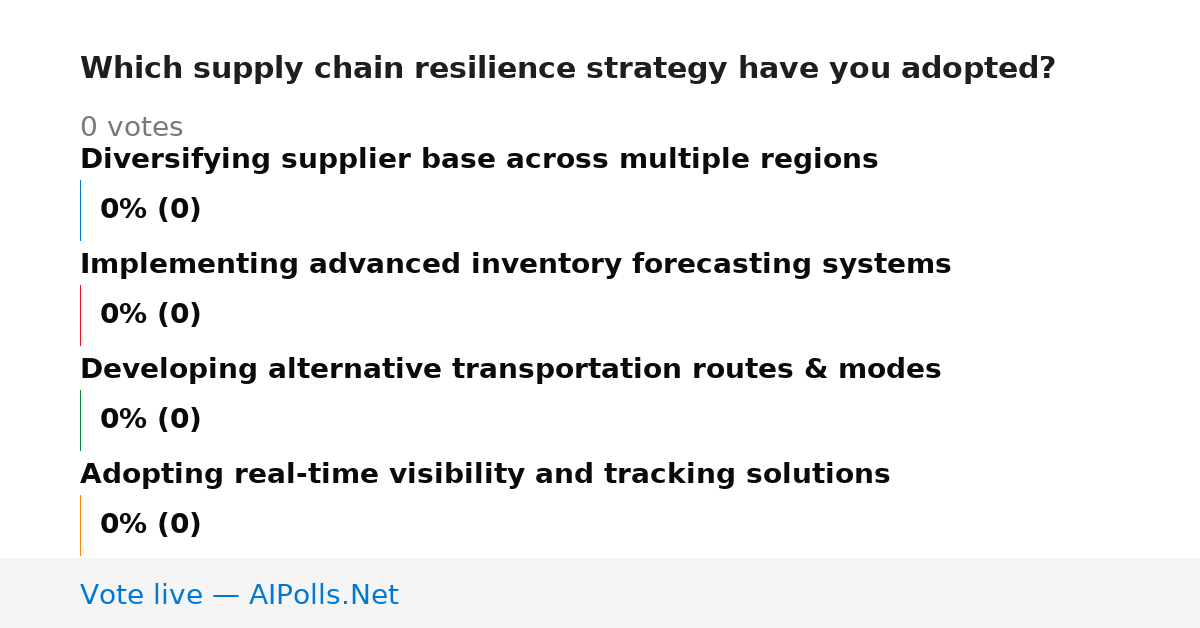 Which supply chain resilience strategy have you adopted?

0 votes

Diversifying supplier base across multiple regions

0% (0)

Implementing advanced inventory forecasting systems

0% (0)

Developing alternative transportation routes & modes

0% (0)

Adopting real-time visibility and tracking solutions

0% (0)

Vote live — AIPolls.Net